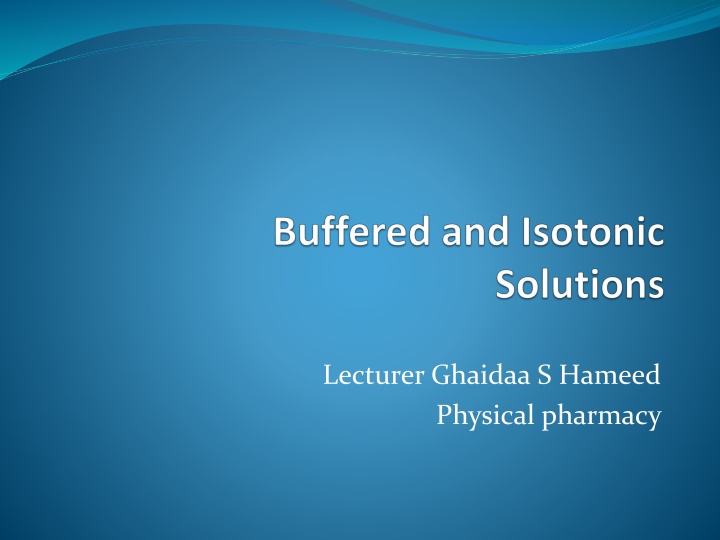 Buffered and Isotonic Solutions

Lecturer Ghaidaa S Hameed
Physical pharmacy